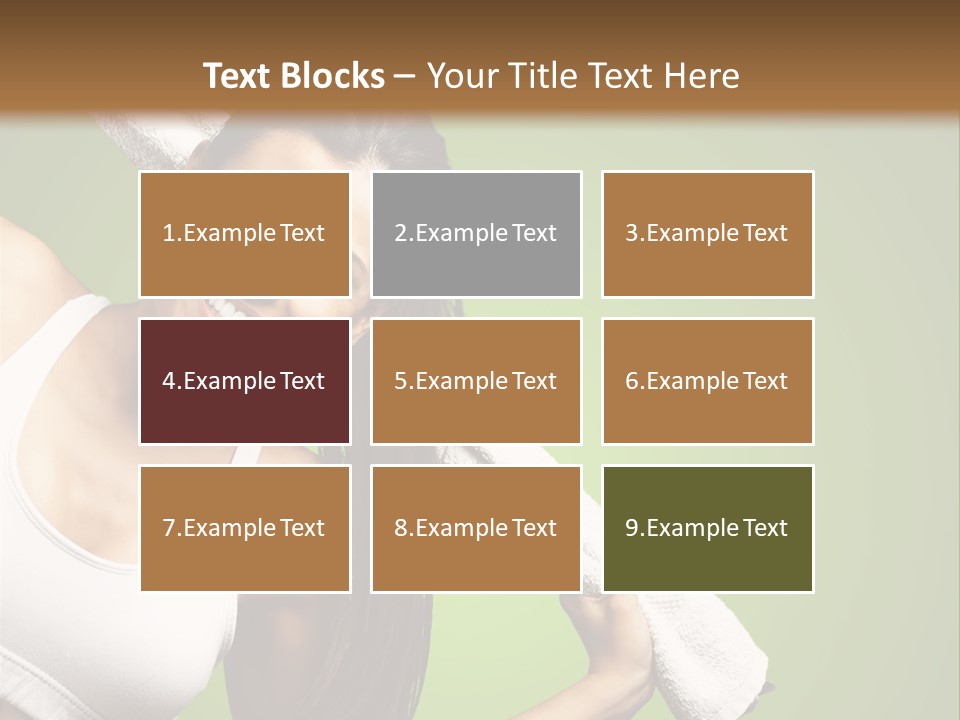 Text Blocks – Your Title Text Here

1.Example Text

2.Example Text

3.Example Text

4.Example Text

5.Example Text

6.Example Text

7.Example Text

8.Example Text

9.Example Text